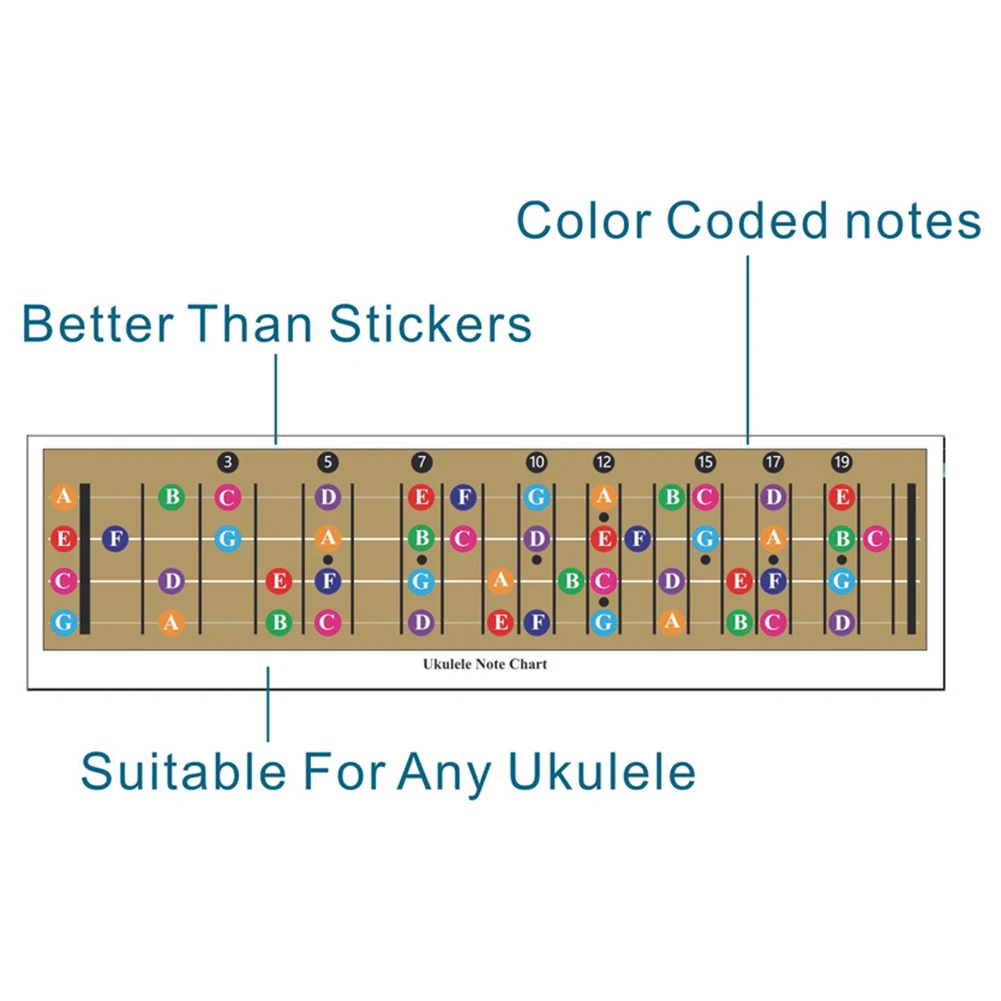 Color Coded notes

Better Than Stickers

3 5 7 10 12 15 17 19

A B C D E F G A B C D E
E F G A B C D E F G A B C
C D E F G A B C D E F G
G A B C D E F G A B C D

Ukulele Note Chart

Suitable For Any Ukulele